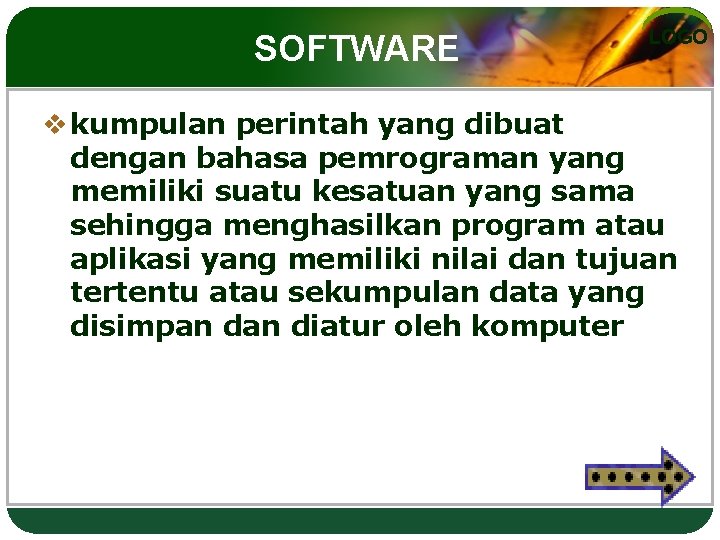 SOFTWARE

LOGO

❖ kumpulan perintah yang dibuat dengan bahasa pemrograman yang memiliki suatu kesatuan yang sama sehingga menghasilkan program atau aplikasi yang memiliki nilai dan tujuan tertentu atau sekumpulan data yang disimpan dan diatur oleh komputer